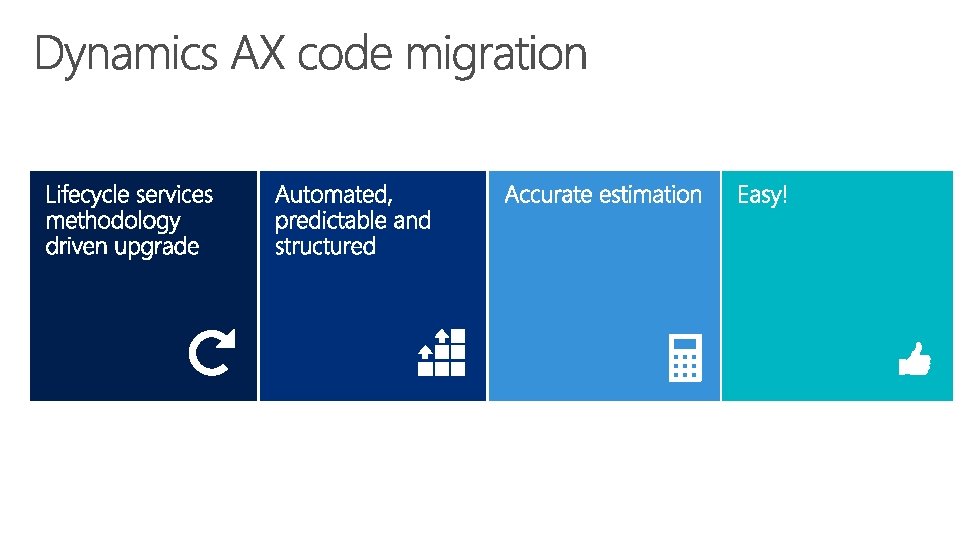 Dynamics AX code migration

Lifecycle services methodology driven upgrade

Automated, predictable and structured

Accurate estimation

Easy!